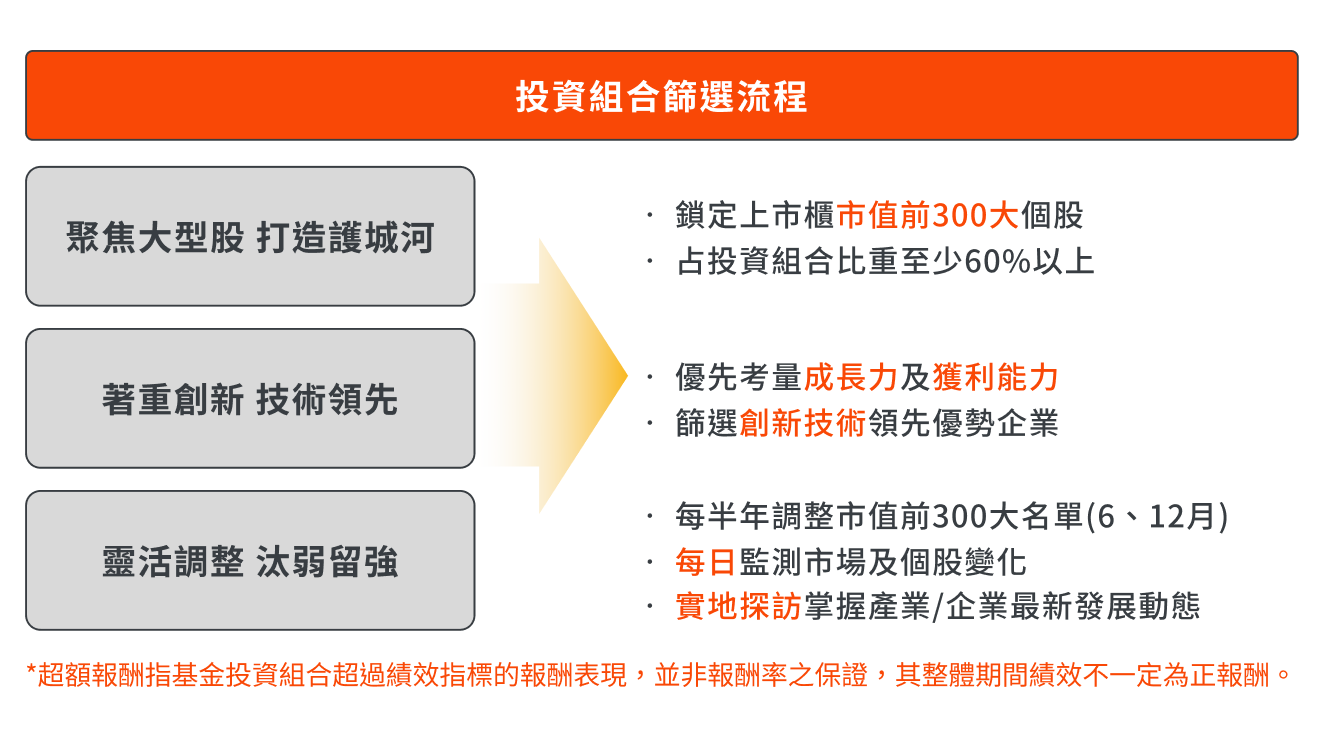 投資組合篩選流程

聚焦大型股 打造護城河

著重創新 技術領先

靈活調整 汰弱留強

· 鎖定上市櫃市值前300大個股
· 占投資組合比重至少60%以上

· 優先考量成長力及獲利能力
· 篩選創新技術領先優勢企業

· 每半年調整市值前300大名單(6、12月)
· 每日監測市場及個股變化
· 實地探訪掌握產業/企業最新發展動態

*超額報酬指基金投資組合超過績效指標的報酬表現，並非報酬率之保證，其整體期間績效不一定為正報酬。